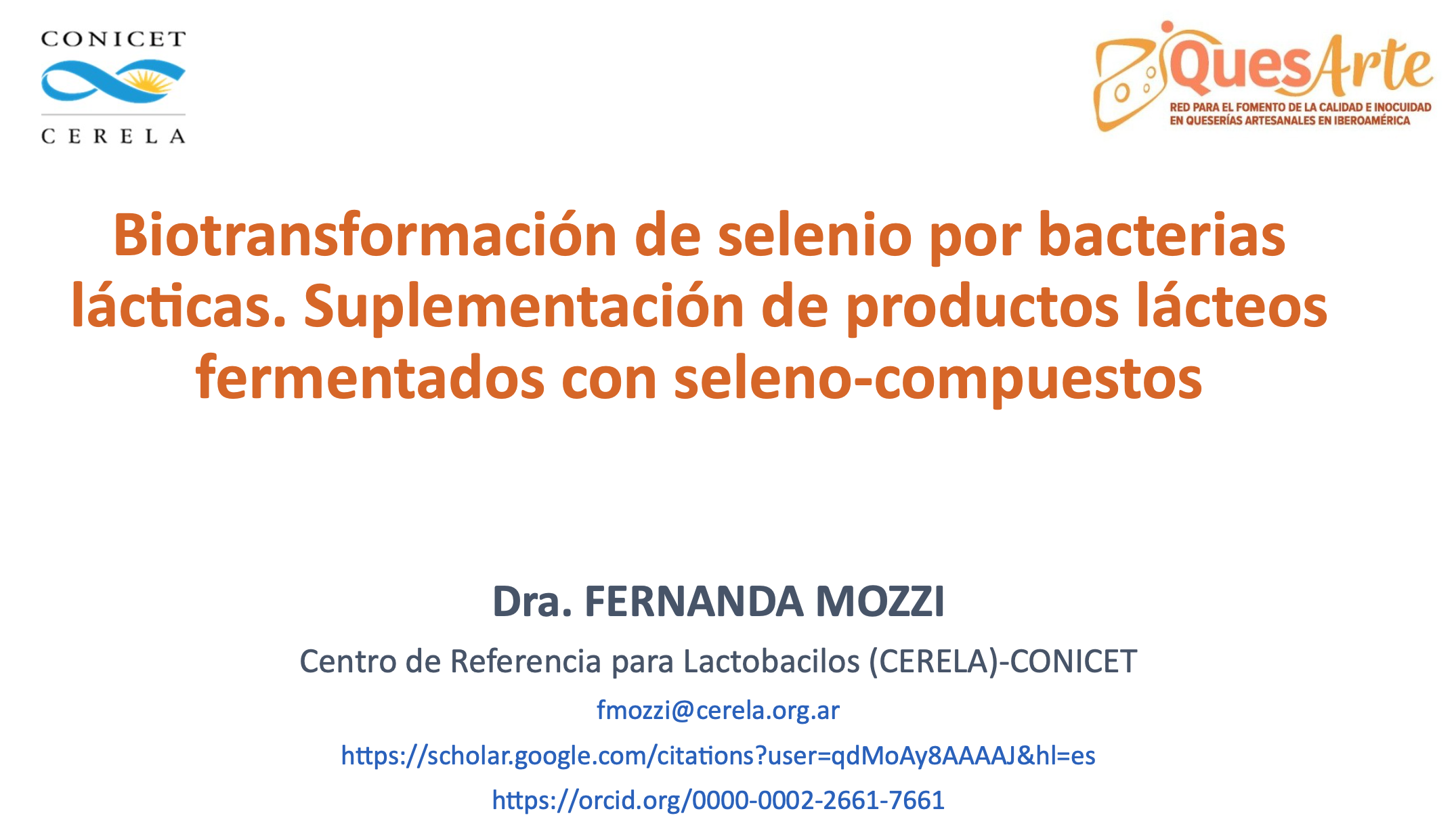 CONICET
CERELA

QuesArte
RED PARA EL FOMENTO DE LA CALIDAD E INOCUIDAD EN QUESERÍAS ARTESANALES EN IBEROAMÉRICA

Biotransformación de selenio por bacterias lácticas. Suplementación de productos lácteos fermentados con seleno-compuestos

Dra. FERNANDA MOZZI

Centro de Referencia para Lactobacilos (CERELA)-CONICET

fmozzi@cerela.org.ar

https://scholar.google.com/citations?user=qdMoAy8AAAAJ&hl=es

https://orcid.org/0000-0002-2661-7661